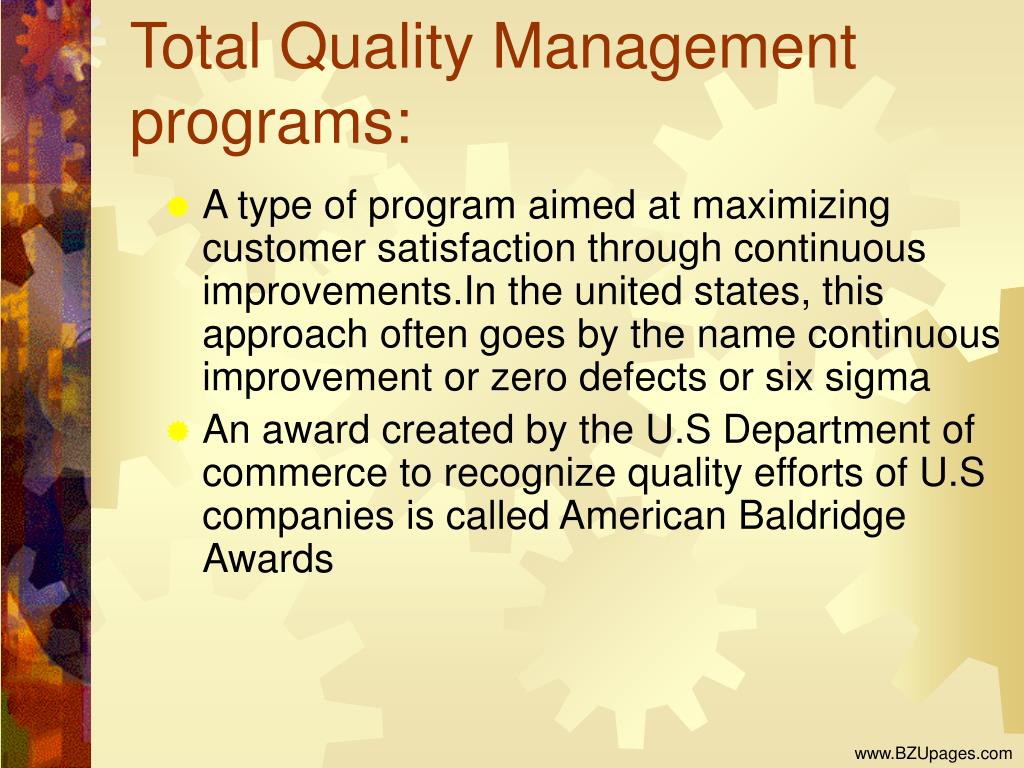 Total Quality Management programs:

A type of program aimed at maximizing customer satisfaction through continuous improvements.In the united states, this approach often goes by the name continuous improvement or zero defects or six sigma

An award created by the U.S Department of commerce to recognize quality efforts of U.S companies is called American Baldridge Awards

www.BZUpages.com